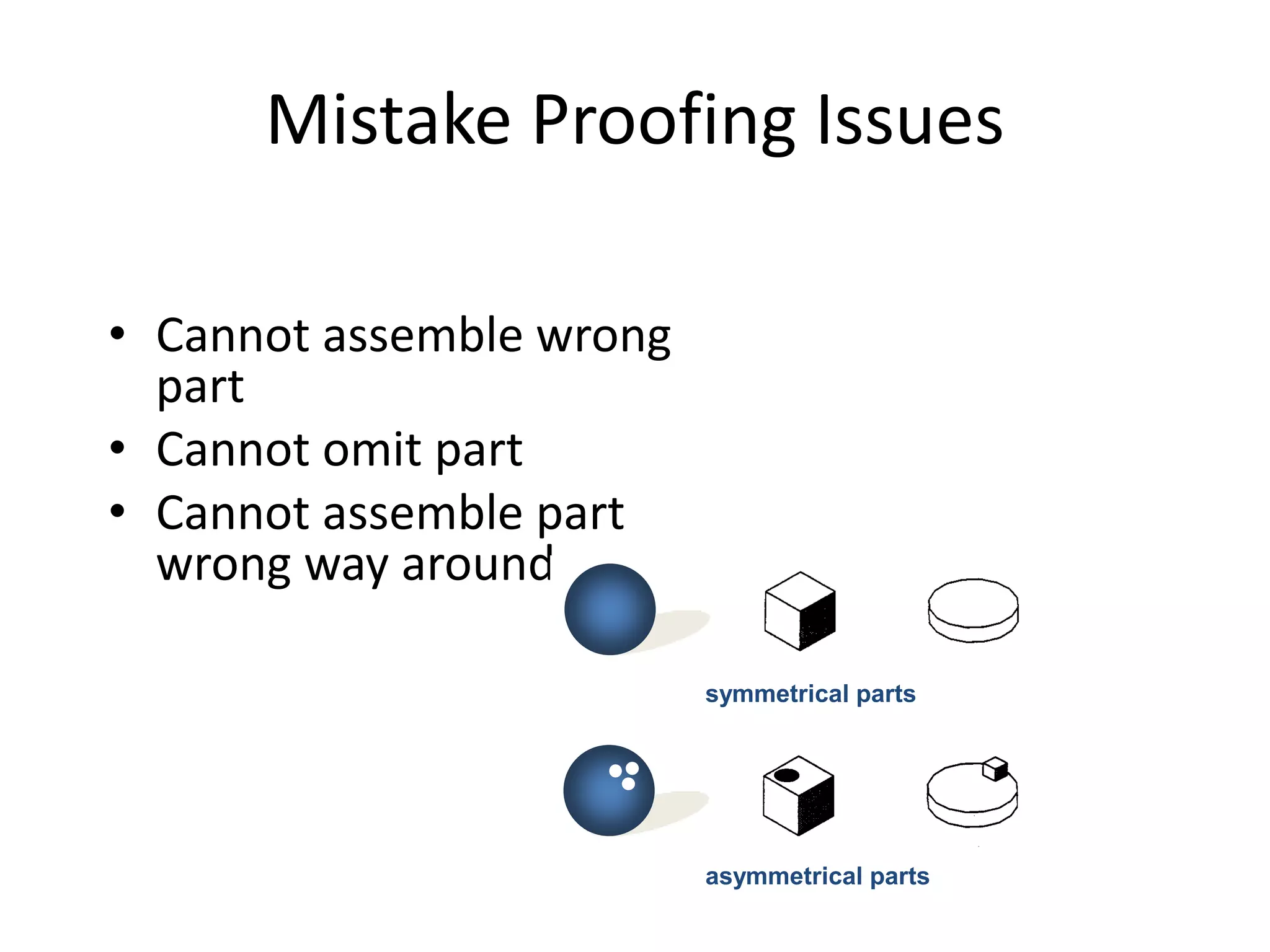 Mistake Proofing Issues

• Cannot assemble wrong part
• Cannot omit part
• Cannot assemble part wrong way around

symmetrical parts

asymmetrical parts